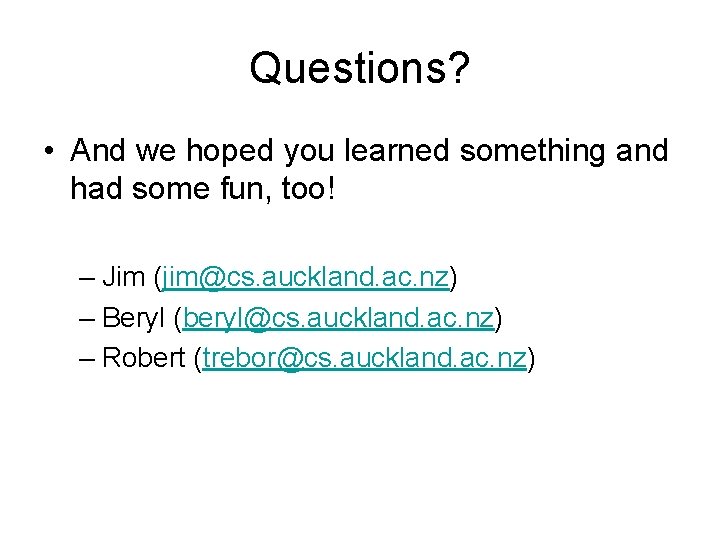 Questions?

• And we hoped you learned something and had some fun, too!

– Jim (jim@cs.auckland.ac.nz)
– Beryl (beryl@cs.auckland.ac.nz)
– Robert (trebor@cs.auckland.ac.nz)